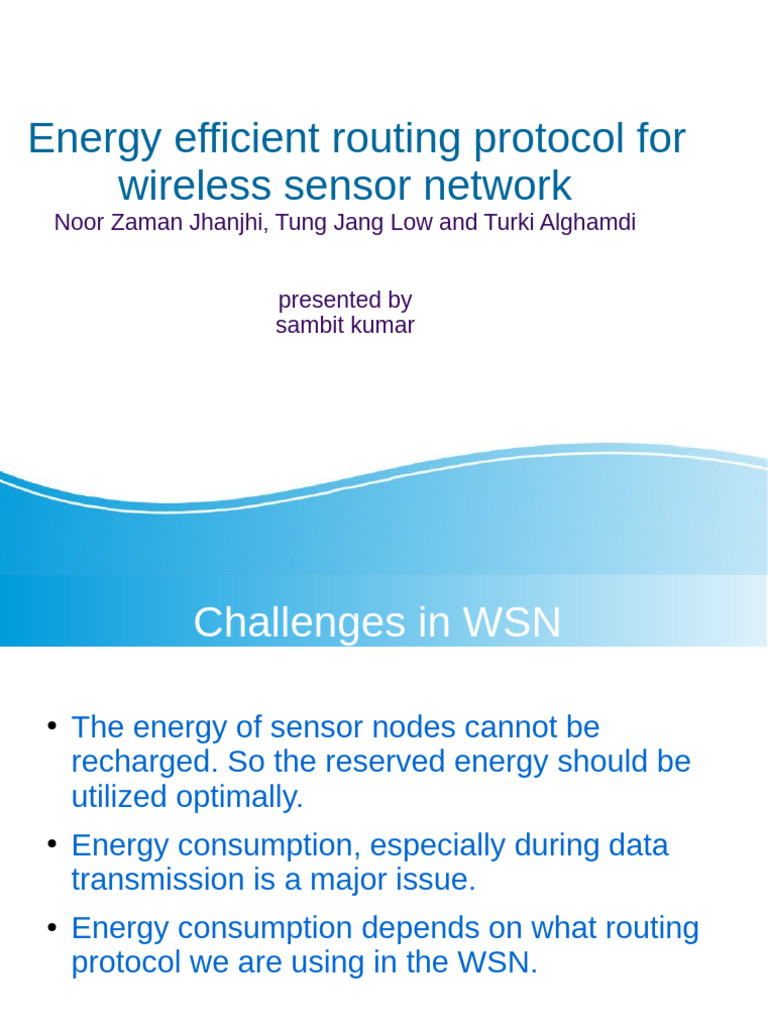 Energy efficient routing protocol for wireless sensor network
Noor Zaman Jhanjhi, Tung Jang Low and Turki Alghamdi

presented by
sambit kumar

Challenges in WSN

• The energy of sensor nodes cannot be recharged. So the reserved energy should be utilized optimally.
• Energy consumption, especially during data transmission is a major issue.
• Energy consumption depends on what routing protocol we are using in the WSN.